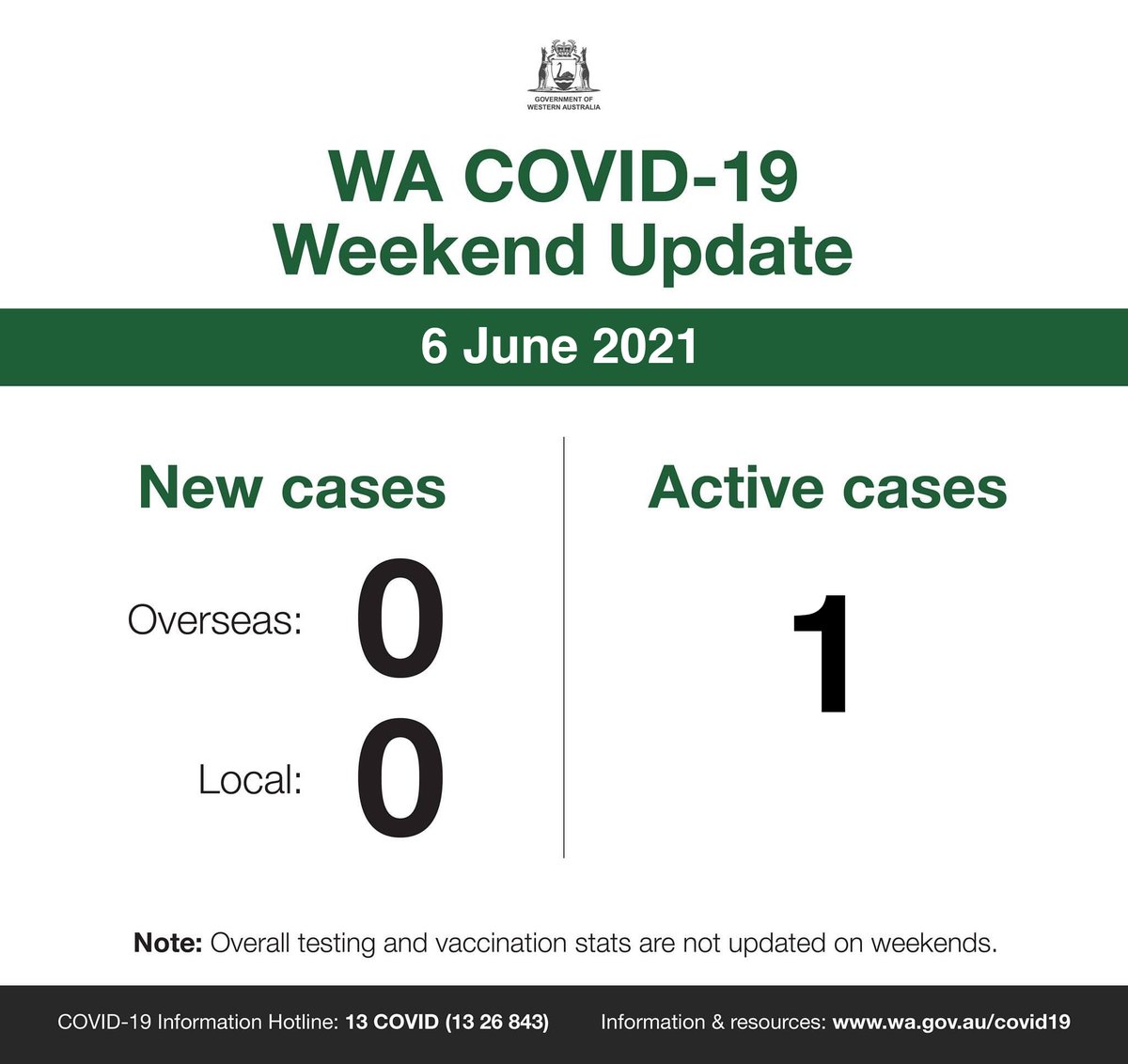 GOVERNMENT OF WESTERN AUSTRALIA

WA COVID-19 Weekend Update

6 June 2021

New cases

Overseas: 0

Local: 0

Active cases

1

Note: Overall testing and vaccination stats are not updated on weekends.

COVID-19 Information Hotline: 13 COVID (13 26 843)

Information & resources: www.wa.gov.au/covid19